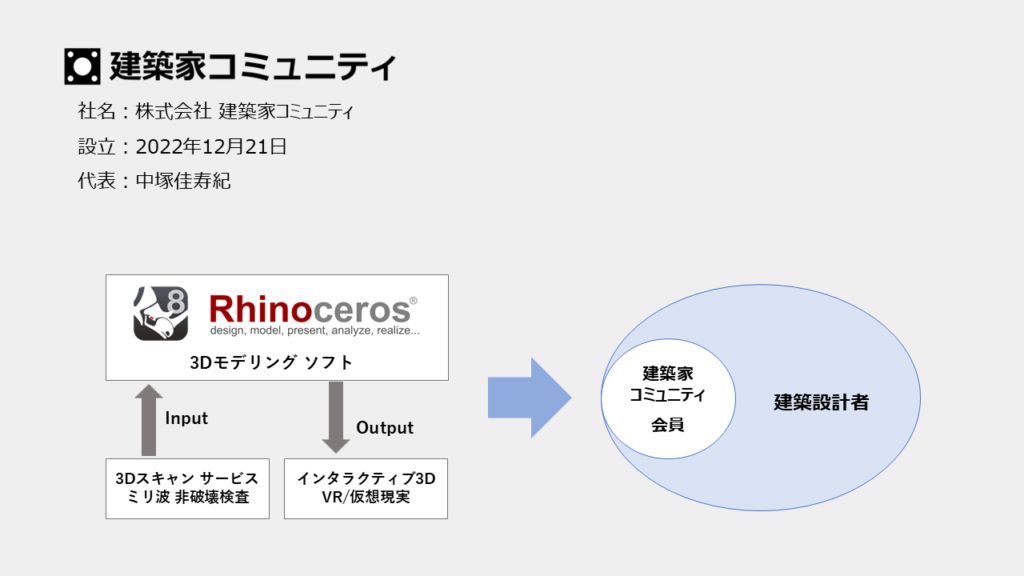 建築家コミュニティ

社名：株式会社 建築家コミュニティ

設立：2022年12月21日

代表：中塚佳寿紀

8

Rhinoceros®
design, model, present, analyze, realize...

3Dモデリング ソフト

Input

Output

3Dスキャン サービス
ミリ波 非破壊検査

インタラクティブ3D
VR/仮想現実

建築家
コミュニティ
会員

建築設計者